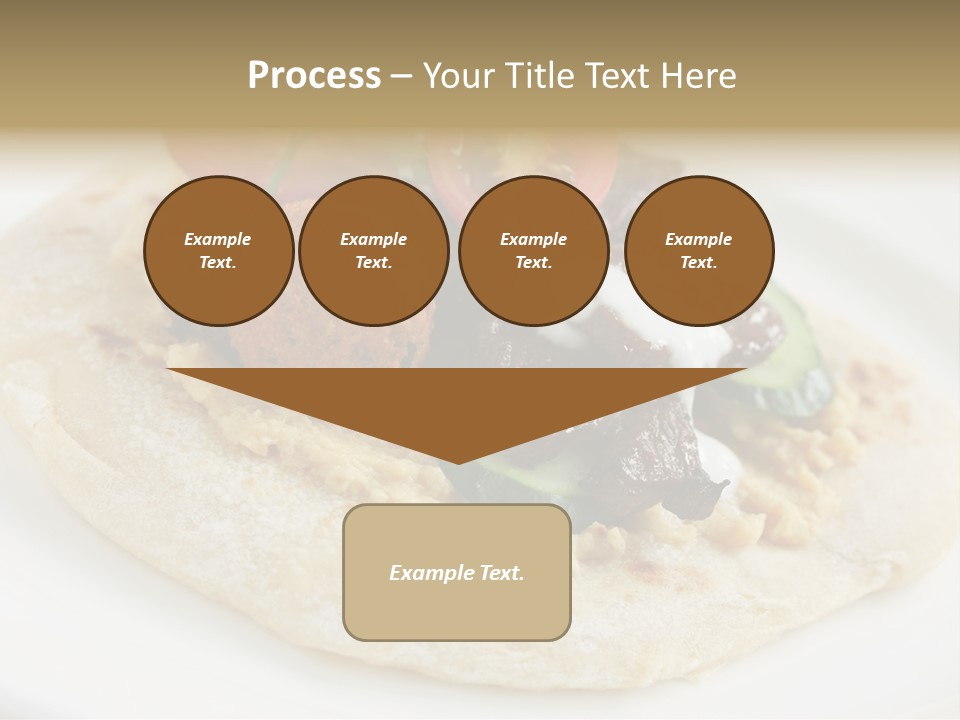 Process – Your Title Text Here

Example Text.

Example Text.

Example Text.

Example Text.

Example Text.